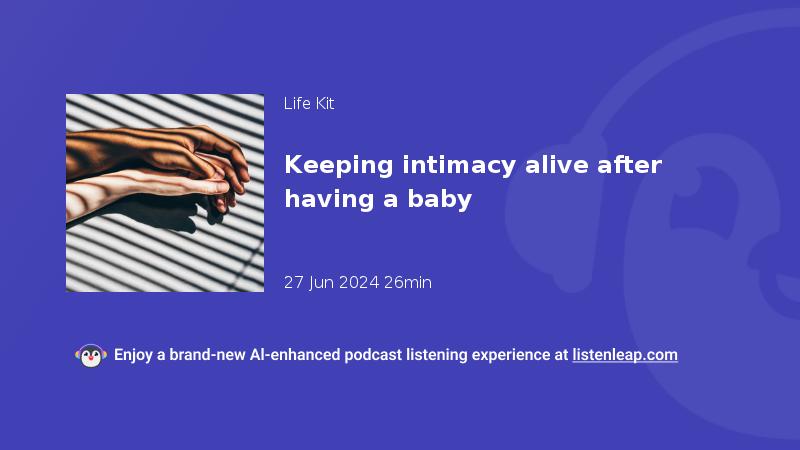 Life Kit

Keeping intimacy alive after having a baby

27 Jun 2024 26min

Enjoy a brand-new AI-enhanced podcast listening experience at listenleap.com